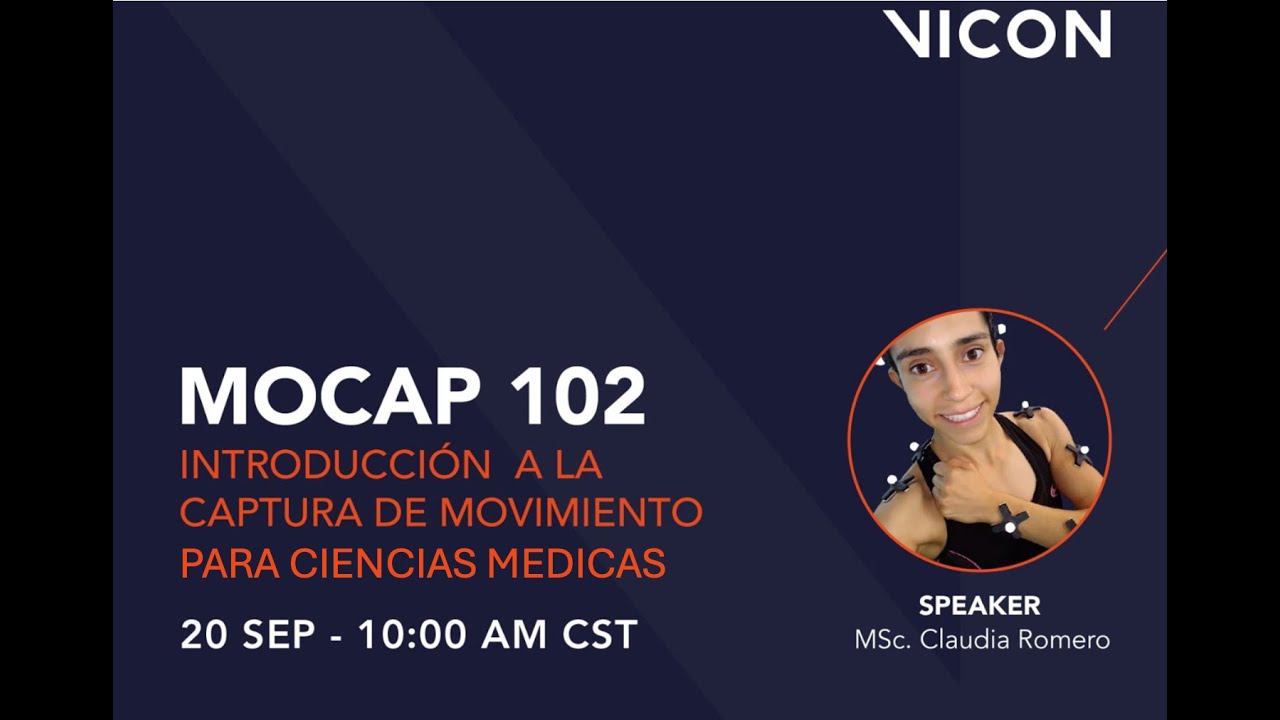 VICON

MOCAP 102

INTRODUCCIÓN A LA CAPTURA DE MOVIMIENTO PARA CIENCIAS MEDICAS

20 SEP - 10:00 AM CST

SPEAKER
MSc. Claudia Romero